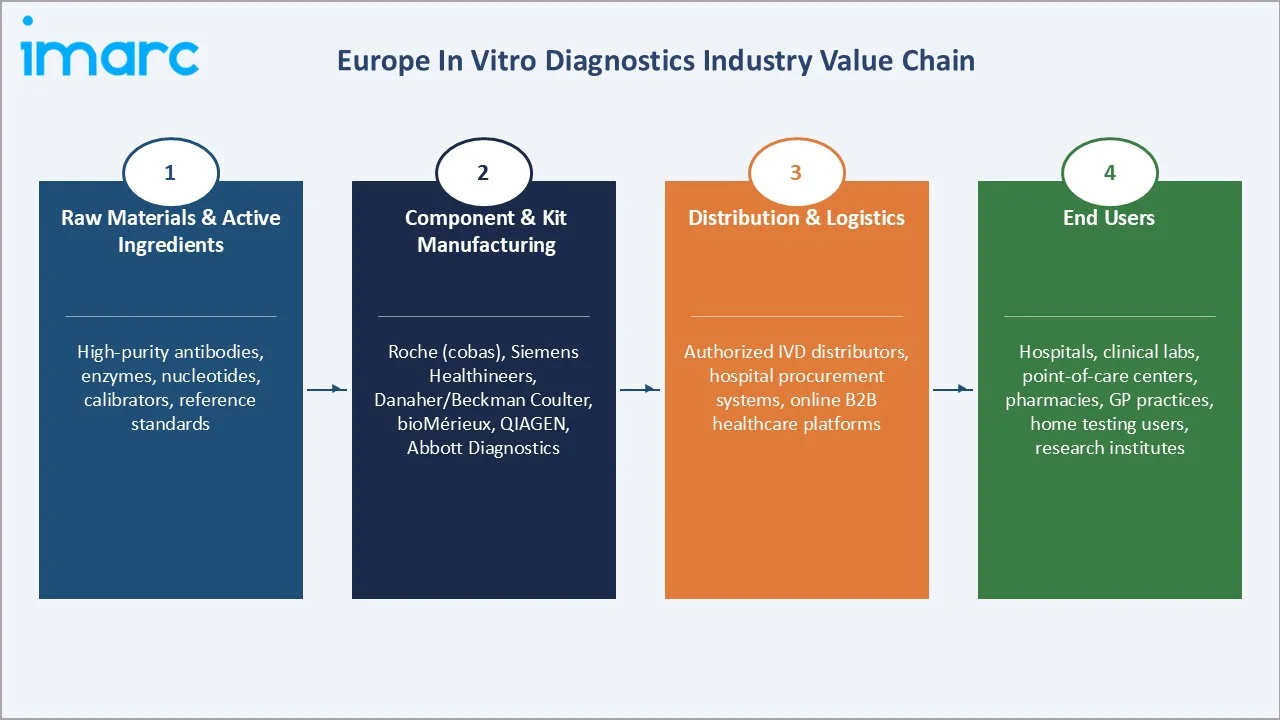 imarc

Europe In Vitro Diagnostics Industry Value Chain

1
Raw Materials & Active Ingredients

High-purity antibodies, enzymes, nucleotides, calibrators, reference standards

2
Component & Kit Manufacturing

Roche (cobas), Siemens Healthineers, Danaher/Beckman Coulter, bioMérieux, QIAGEN, Abbott Diagnostics

3
Distribution & Logistics

Authorized IVD distributors, hospital procurement systems, online B2B healthcare platforms

4
End Users

Hospitals, clinical labs, point-of-care centers, pharmacies, GP practices, home testing users, research institutes